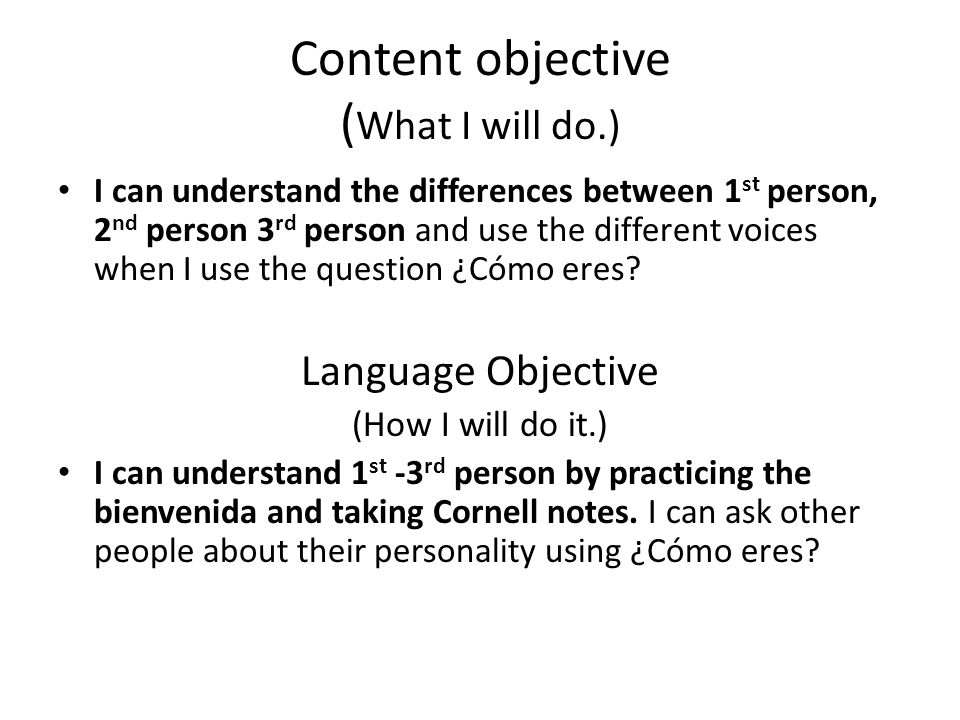 Content objective
(What I will do.)

• I can understand the differences between 1st person, 2nd person 3rd person and use the different voices when I use the question ¿Cómo eres?

Language Objective
(How I will do it.)

• I can understand 1st -3rd person by practicing the bienvenida and taking Cornell notes. I can ask other people about their personality using ¿Cómo eres?